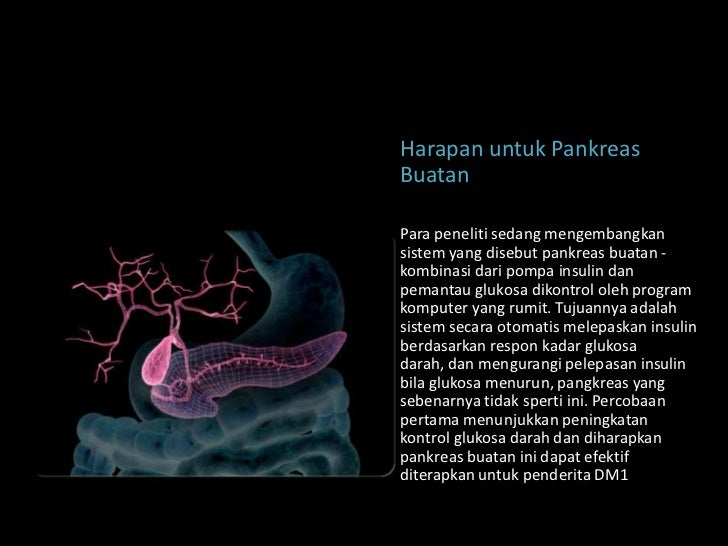 Harapan untuk Pankreas Buatan

Para peneliti sedang mengembangkan sistem yang disebut pankreas buatan - kombinasi dari pompa insulin dan pemantau glukosa dikontrol oleh program komputer yang rumit. Tujuannya adalah sistem secara otomatis melepaskan insulin berdasarkan respon kadar glukosa darah, dan mengurangi pelepasan insulin bila glukosa menurun, pangkreas yang sebenarnya tidak sperti ini. Percobaan pertama menunjukkan peningkatan kontrol glukosa darah dan diharapkan pankreas buatan ini dapat efektif diterapkan untuk penderita DM1